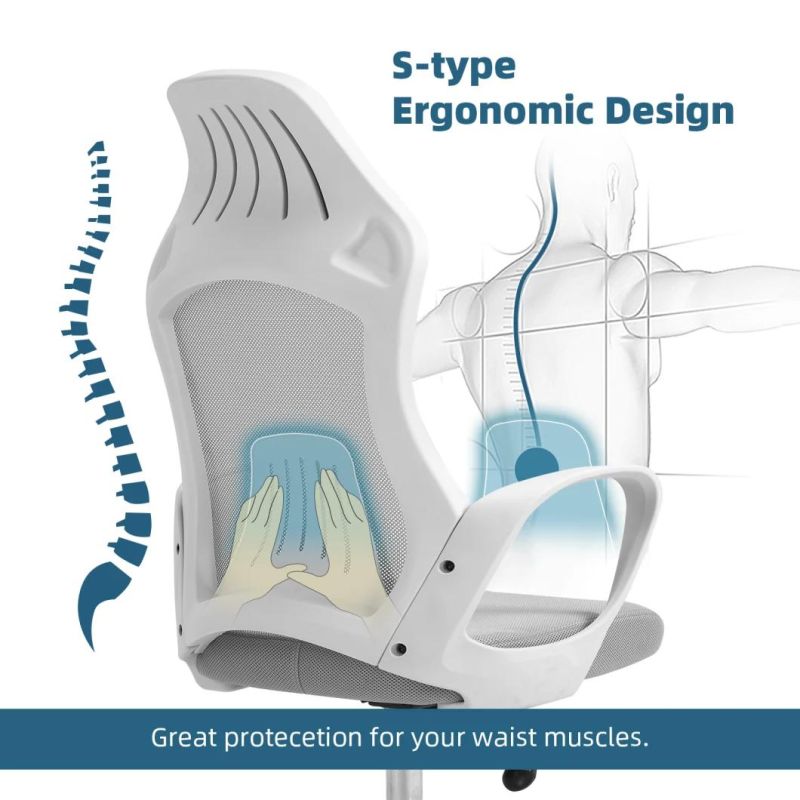 S-type
Ergonomic Design

Great protecetion for your waist muscles.